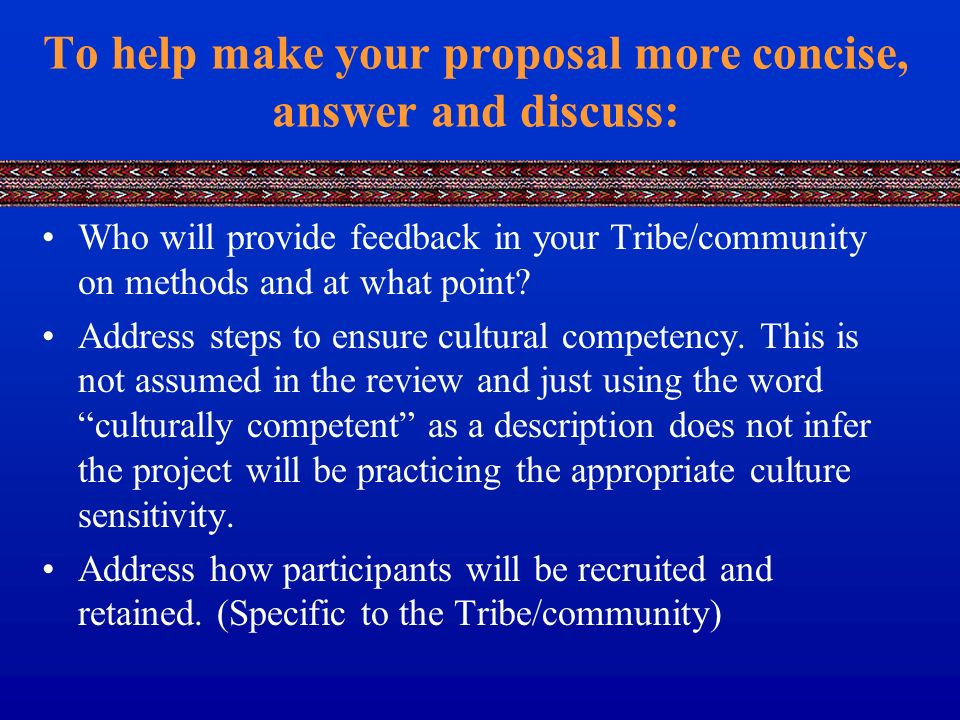 To help make your proposal more concise, answer and discuss:

• Who will provide feedback in your Tribe/community on methods and at what point?

• Address steps to ensure cultural competency. This is not assumed in the review and just using the word “culturally competent” as a description does not infer the project will be practicing the appropriate culture sensitivity.

• Address how participants will be recruited and retained. (Specific to the Tribe/community)